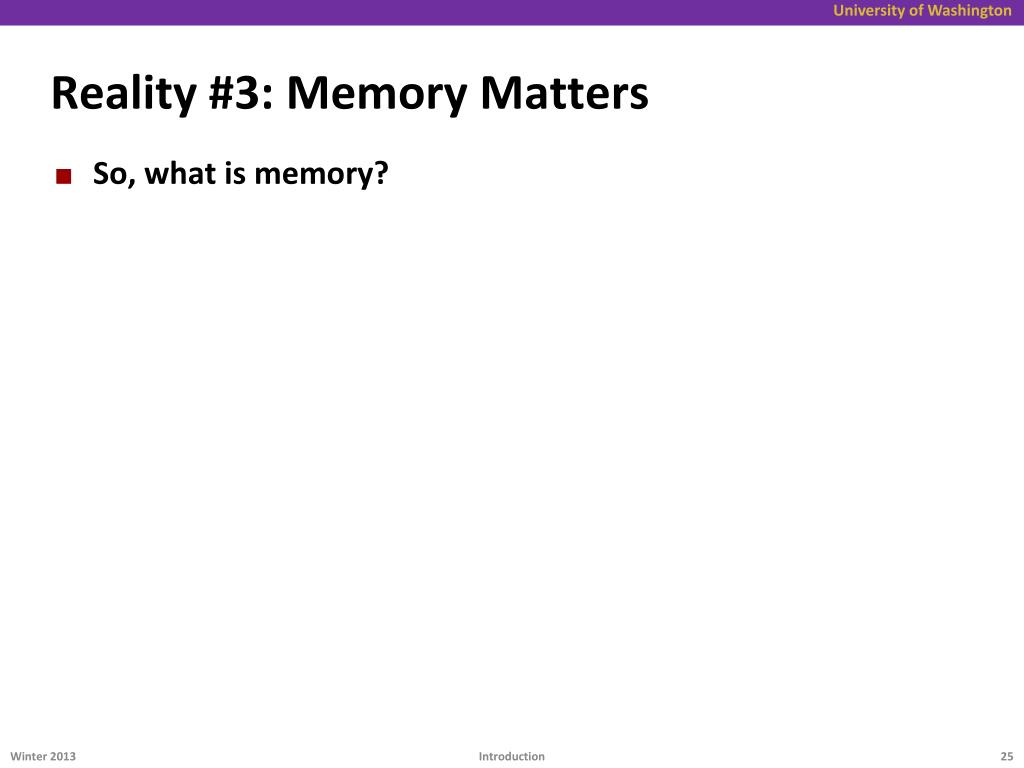 University of Washington

Reality #3: Memory Matters

So, what is memory?

Winter 2013

Introduction

25